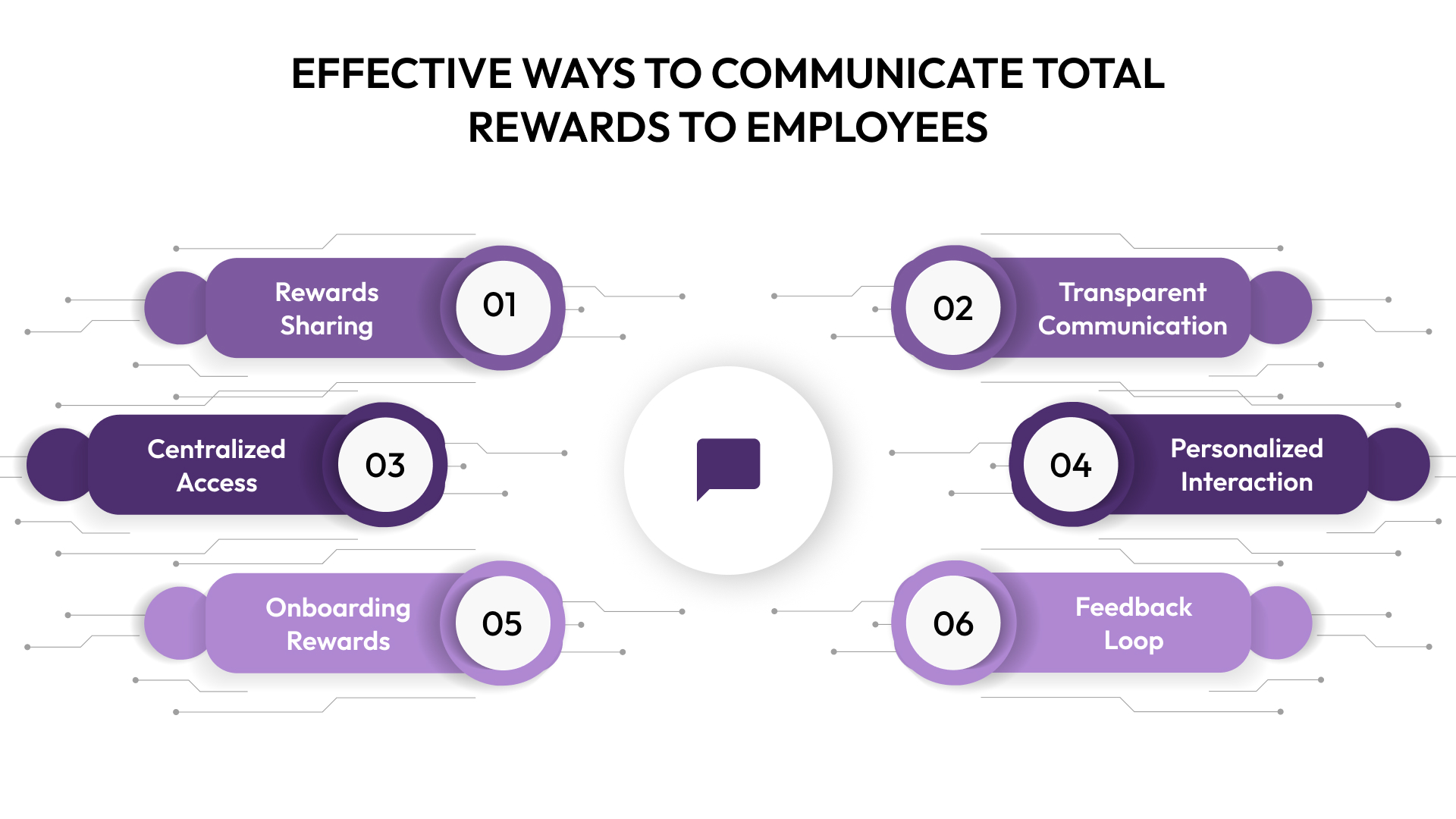 EFFECTIVE WAYS TO COMMUNICATE TOTAL REWARDS TO EMPLOYEES

Rewards Sharing
01

02
Transparent Communication

Centralized Access
03

04
Personalized Interaction

Onboarding Rewards
05

06
Feedback Loop